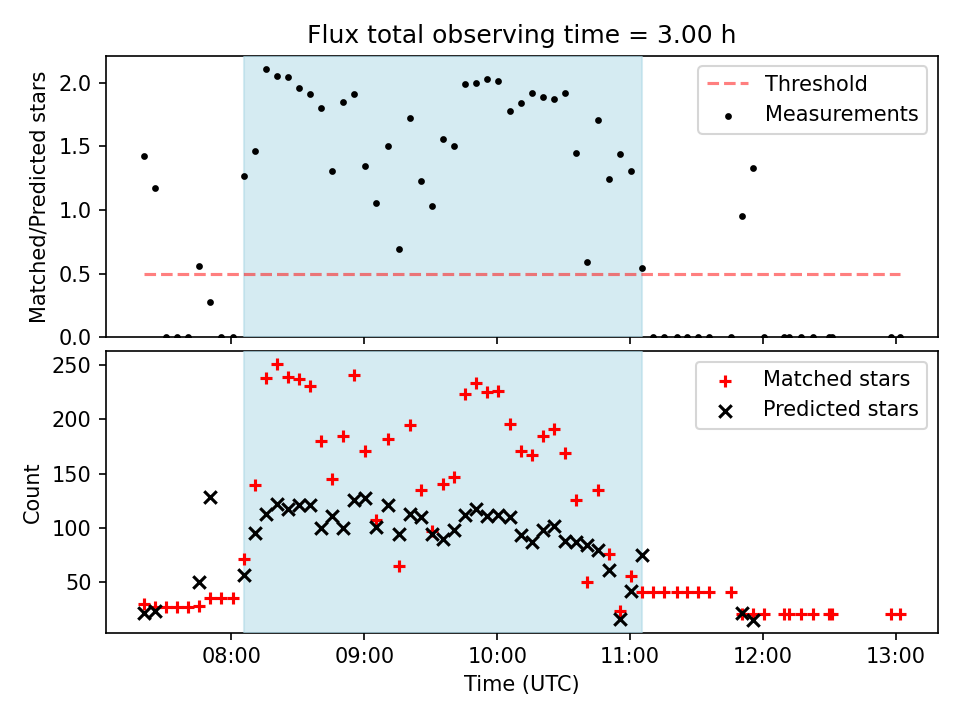 Flux total observing time = 3.00 h

Matched/Predicted stars

2.0
1.5
1.0
0.5
0.0

Threshold
Measurements

Count

250
200
150
100
50

Matched stars
Predicted stars

08:00
09:00
10:00
11:00
12:00
13:00

Time (UTC)